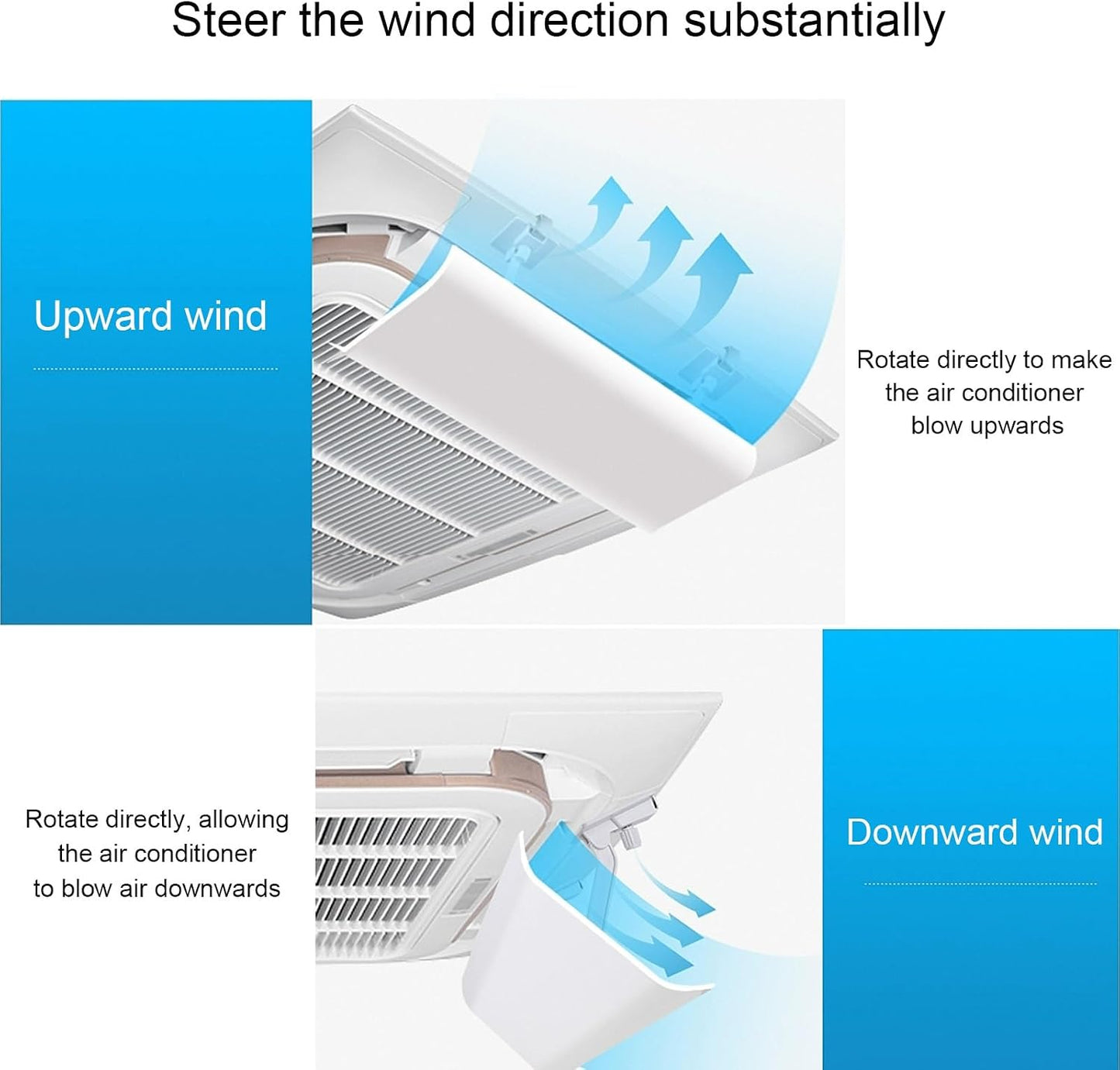 Steer the wind direction substantially

Upward wind

Rotate directly to make the air conditioner blow upwards

Rotate directly, allowing the air conditioner to blow air downwards

Downward wind